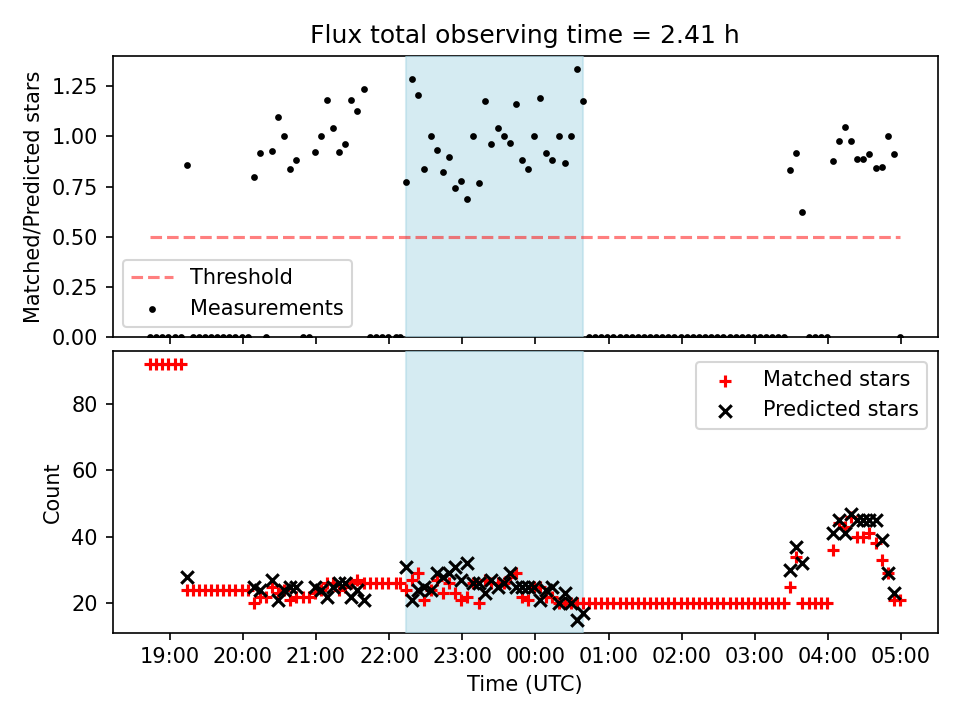 Flux total observing time = 2.41 h

Matched/Predicted stars

1.25
1.00
0.75
0.50
0.25
0.00

Threshold
Measurements

Count

80
60
40
20

Matched stars
Predicted stars

19:00 20:00 21:00 22:00 23:00 00:00 01:00 02:00 03:00 04:00 05:00

Time (UTC)